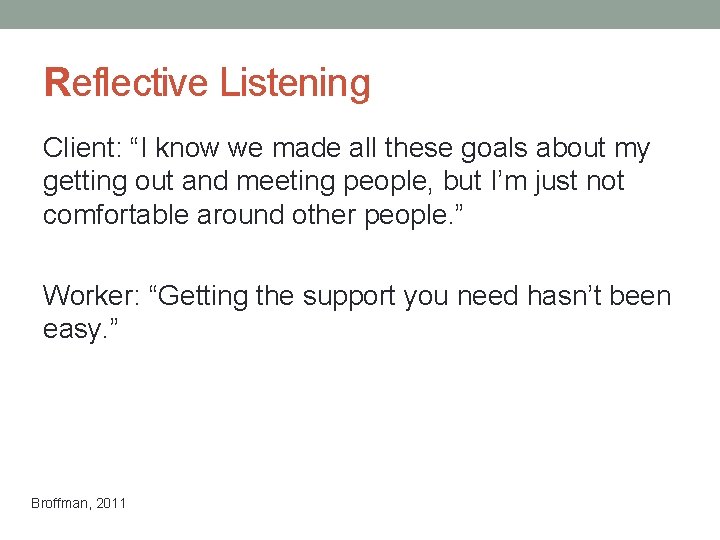 Reflective Listening

Client: “I know we made all these goals about my getting out and meeting people, but I’m just not comfortable around other people.”

Worker: “Getting the support you need hasn’t been easy.”

Broffman, 2011